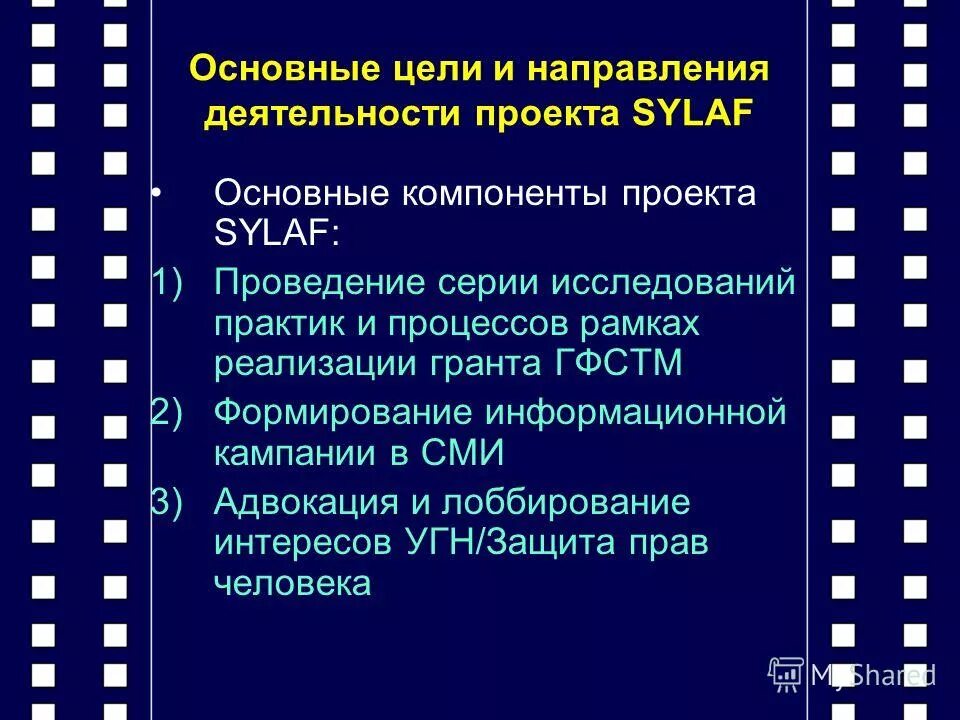 Основные цели и направления деятельности проекта SYLAF

• Основные компоненты проекта SYLAF:

1) Проведение серии исследований практик и процессов рамках реализации гранта ГФСТМ

2) Формирование информационной кампании в СМИ

3) Адвокация и лоббирование интересов УГН/Защита прав человека

MyShared